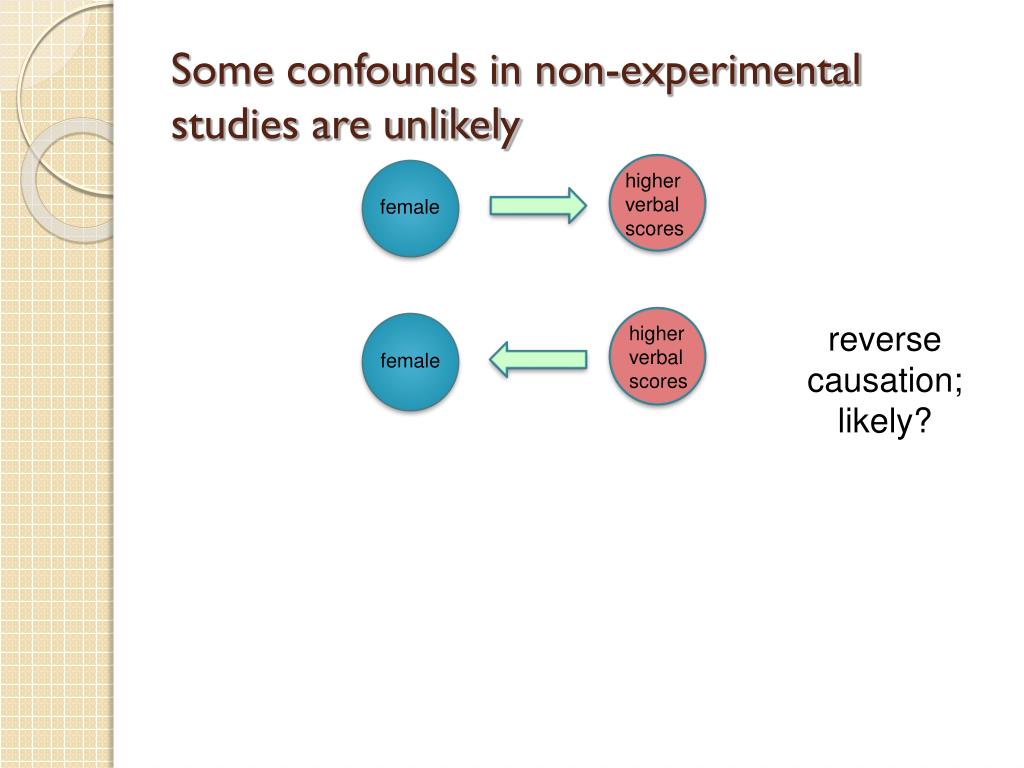 Some confounds in non-experimental studies are unlikely

female

higher verbal scores

female

higher verbal scores

reverse causation; likely?